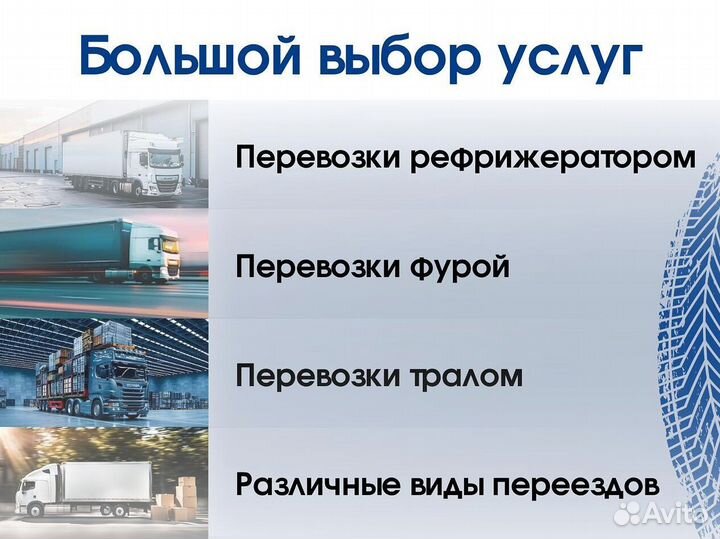 Большой выбор услуг

Перевозки рефрижератором

Перевозки фурой

Перевозки тралом

Различные виды переездов

Avito